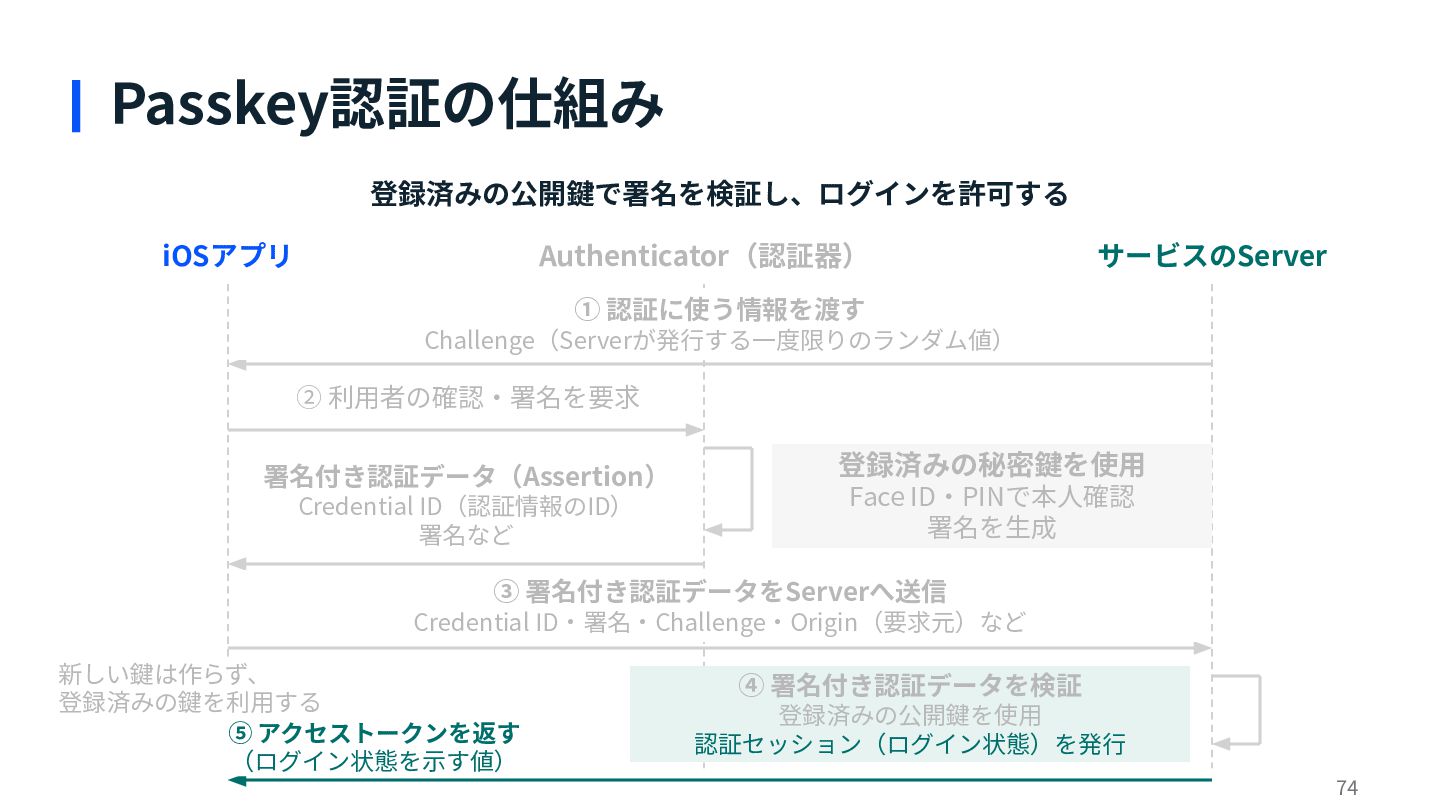 Passkey認証の仕組み

登録済みの公開鍵で署名を検証し、ログインを許可する

iOSアプリ

Authenticator（認証器）

サービスのServer

① 認証に使う情報を渡す
Challenge（Serverが発行する一度限りのランダム値）

② 利用者の確認・署名を要求

署名付き認証データ（Assertion）
Credential ID（認証情報のID）
署名など

登録済みの秘密鍵を使用
Face ID・PINで本人確認
署名を生成

③ 署名付き認証データをServerへ送信
Credential ID・署名・Challenge・Origin（要求元）など

新しい鍵は作らず、
登録済みの鍵を利用する

④ 署名付き認証データを検証
登録済みの公開鍵を使用
認証セッション（ログイン状態）を発行

⑤ アクセストークンを返す
（ログイン状態を示す値）

74